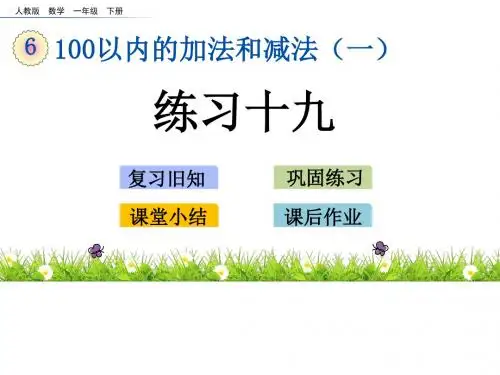 人教版　数学　一年级　下册

6　100以内的加法和减法（一）

练习十九

复习旧知

巩固练习

课堂小结

课后作业